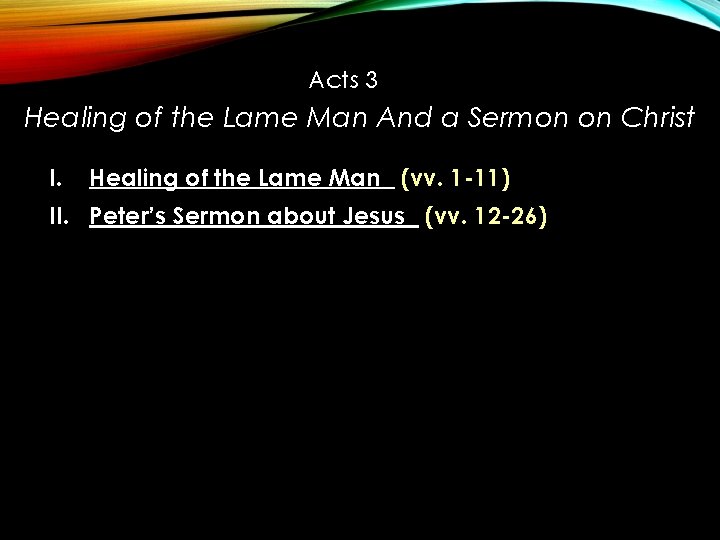 Acts 3
Healing of the Lame Man And a Sermon on Christ

I. Healing of the Lame Man (vv. 1-11)
II. Peter's Sermon about Jesus (vv. 12-26)